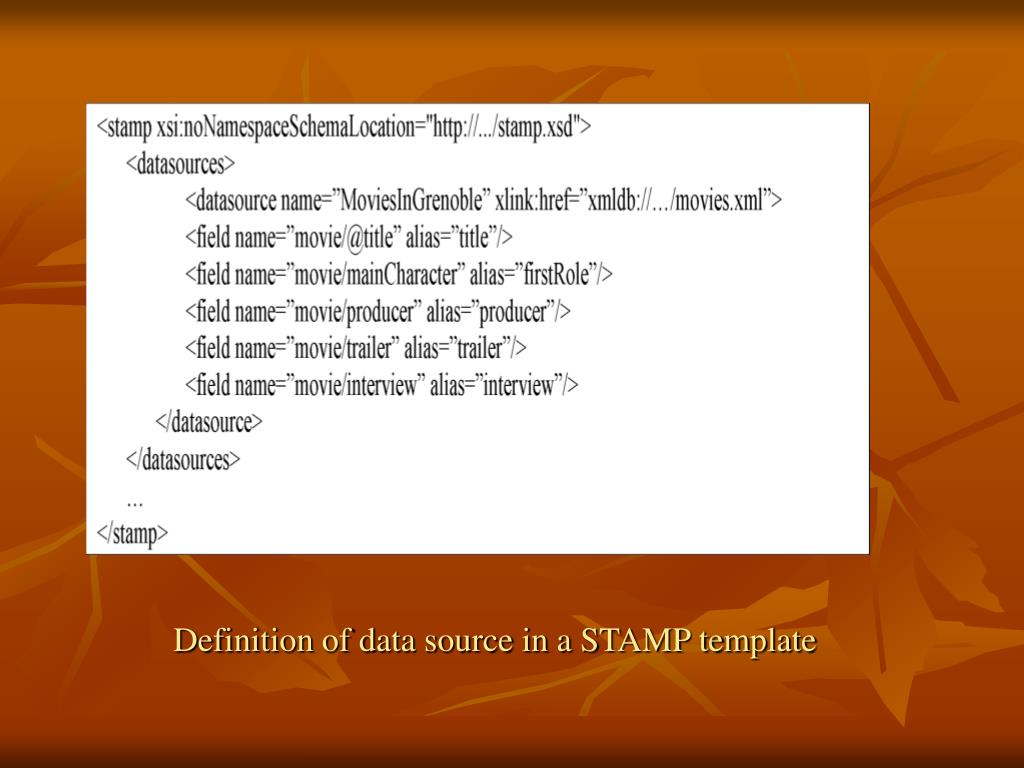 <stamp xsi:noNamespaceSchemaLocation="http://.../stamp.xsd">
<datasources>
<datasource name=”MoviesInGrenoble” xlink:href=”xmldb://…/movies.xml”>
<field name=”movie/@title” alias=”title”/>
<field name=”movie/mainCharacter” alias=”firstRole”/>
<field name=”movie/producer” alias=”producer”/>
<field name=”movie/trailer” alias=”trailer”/>
<field name=”movie/interview” alias=”interview”/>
</datasource>
</datasources>
...
</stamp>

Definition of data source in a STAMP template